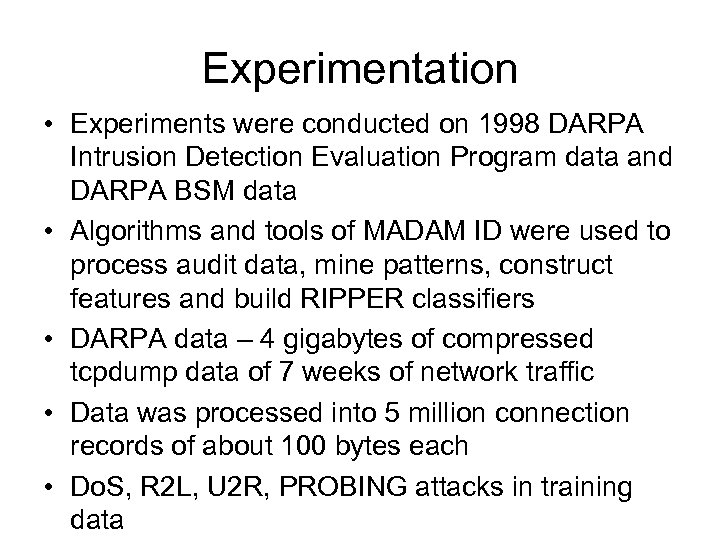 Experimentation

• Experiments were conducted on 1998 DARPA Intrusion Detection Evaluation Program data and DARPA BSM data

• Algorithms and tools of MADAM ID were used to process audit data, mine patterns, construct features and build RIPPER classifiers

• DARPA data – 4 gigabytes of compressed tcpdump data of 7 weeks of network traffic

• Data was processed into 5 million connection records of about 100 bytes each

• DoS, R2L, U2R, PROBING attacks in training data